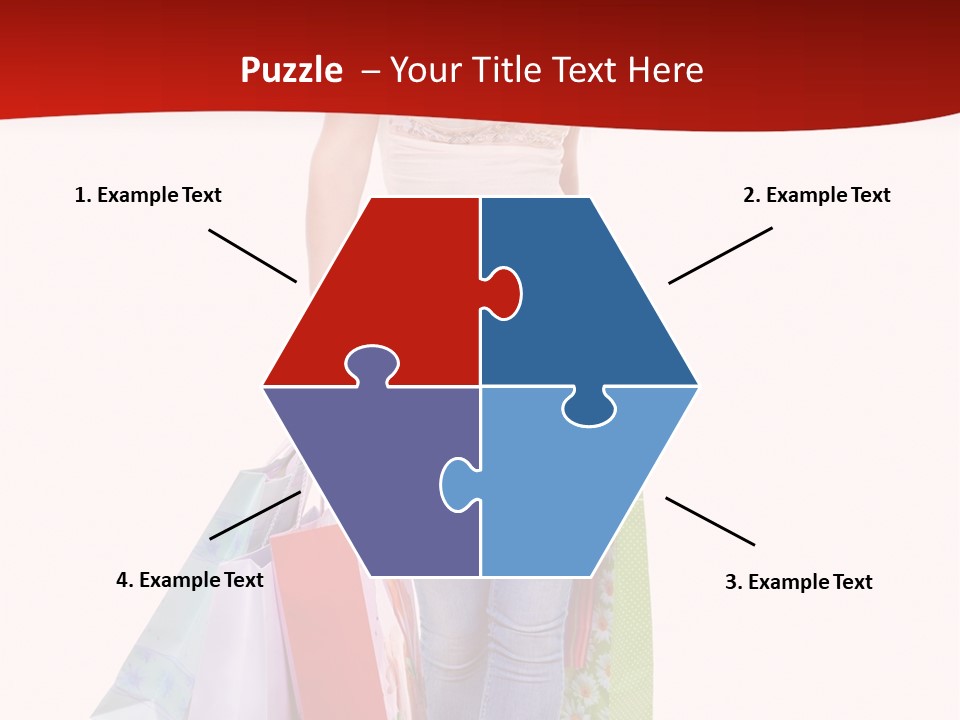 Puzzle – Your Title Text Here

1. Example Text

2. Example Text

4. Example Text

3. Example Text